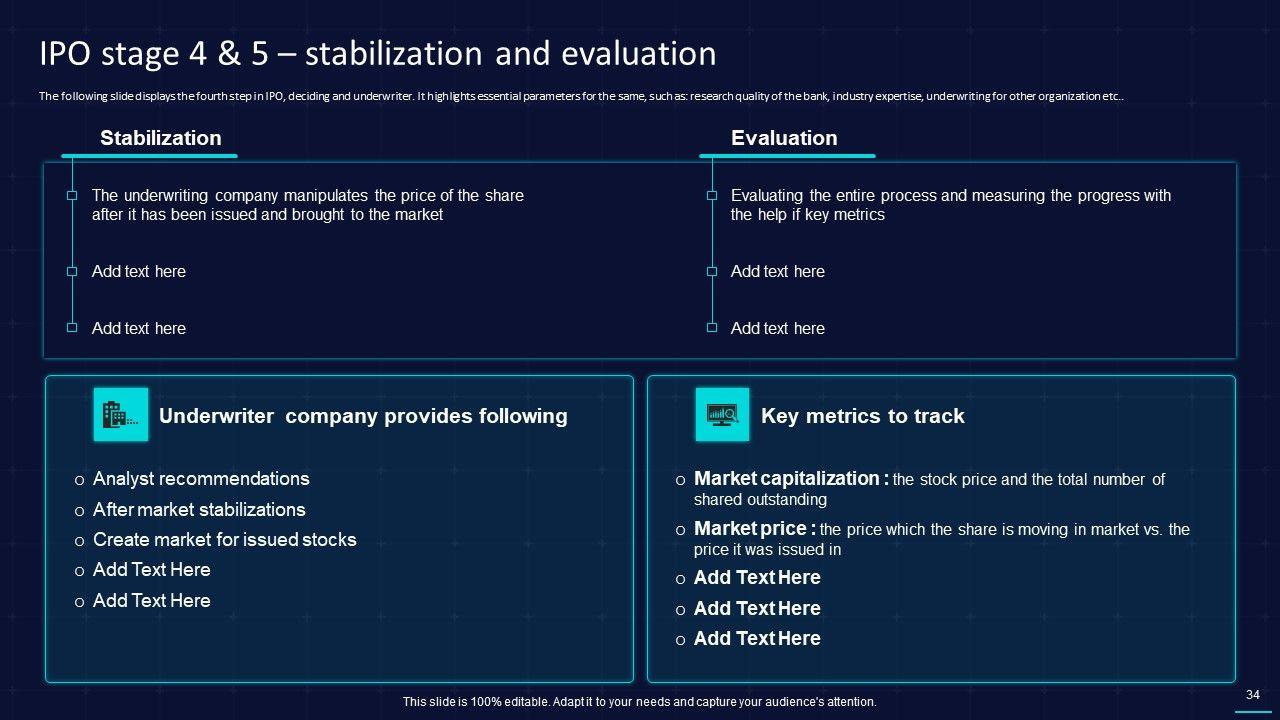 IPO stage 4 & 5 – stabilization and evaluation

The following slide displays the fourth step in IPO, deciding and underwriter. It highlights essential parameters for the same, such as: research quality of the bank, industry expertise, underwriting for other organization etc..

Stabilization

The underwriting company manipulates the price of the share after it has been issued and brought to the market

Add text here

Add text here

Evaluation

Evaluating the entire process and measuring the progress with the help if key metrics

Add text here

Add text here

Underwriter company provides following

o Analyst recommendations
o After market stabilizations
o Create market for issued stocks
o Add Text Here
o Add Text Here

Key metrics to track

o Market capitalization : the stock price and the total number of shared outstanding
o Market price : the price which the share is moving in market vs. the price it was issued in
o Add Text Here
o Add Text Here
o Add Text Here

This slide is 100% editable. Adapt it to your needs and capture your audience's attention.

34